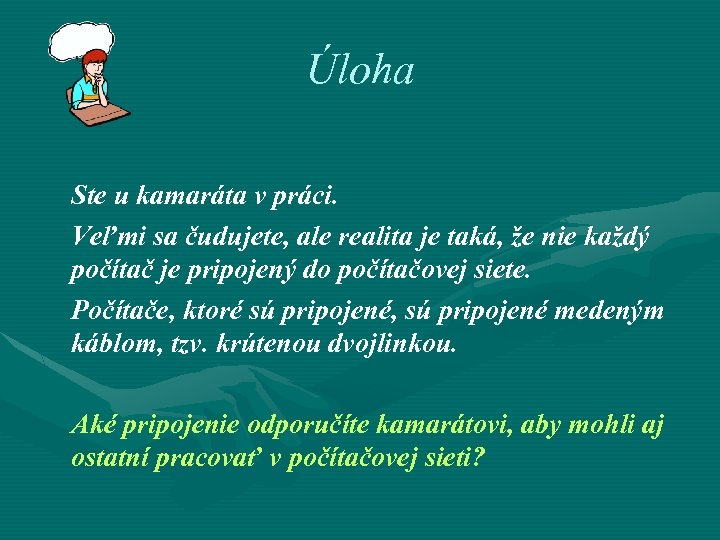 Úloha

Ste u kamaráta v práci.

Veľmi sa čudujete, ale realita je taká, že nie každý počítač je pripojený do počítačovej siete.

Počítače, ktoré sú pripojené, sú pripojené medeným káblom, tzv. krútenou dvojlinkou.

Aké pripojenie odporučíte kamarátovi, aby mohli aj ostatní pracovať v počítačovej sieti?